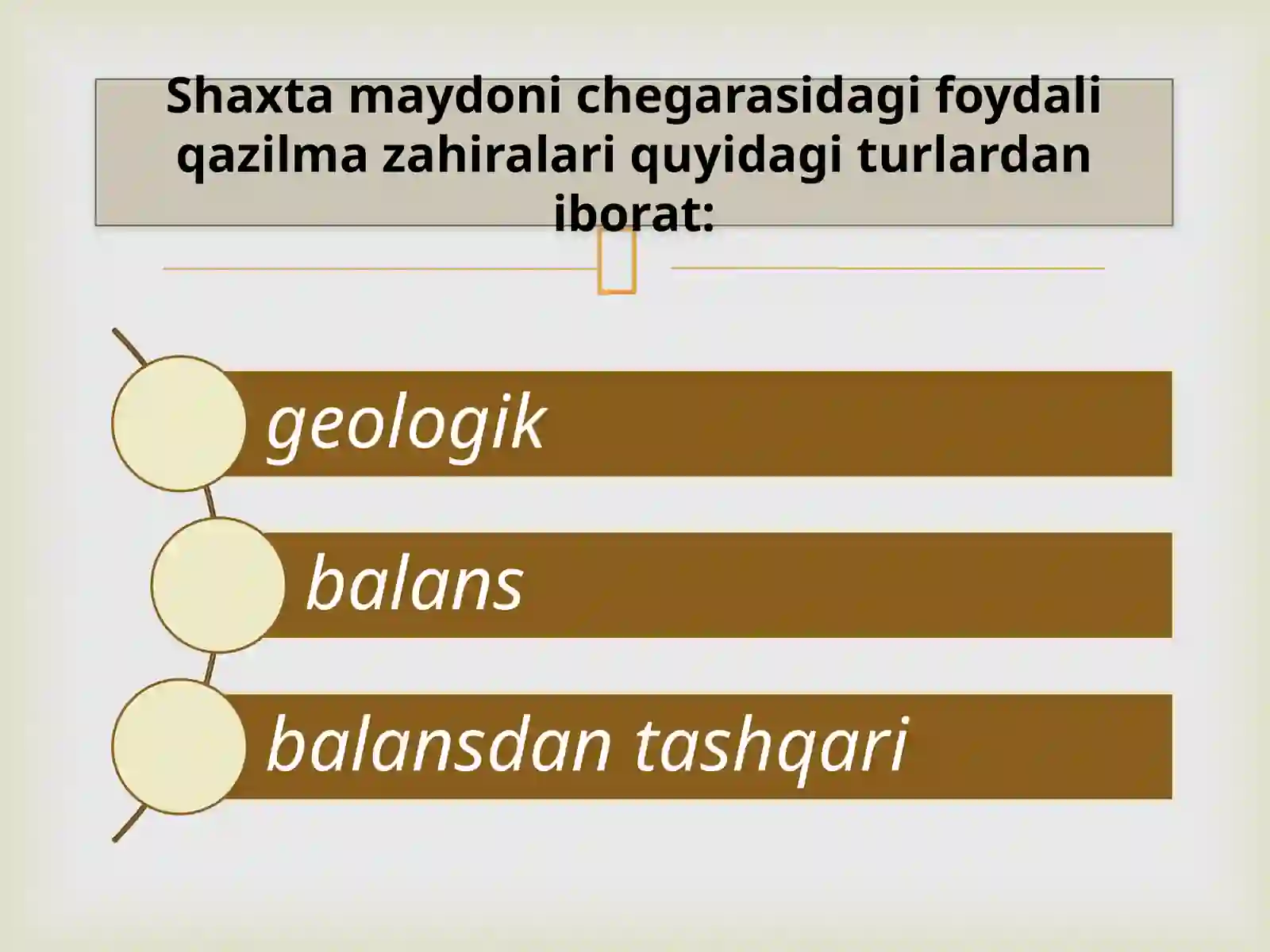 Shaxta maydoni chegarasidagi foydali qazilma zahiralari quyidagi turlardan iborat:

geologik

balans

balansdan tashqari